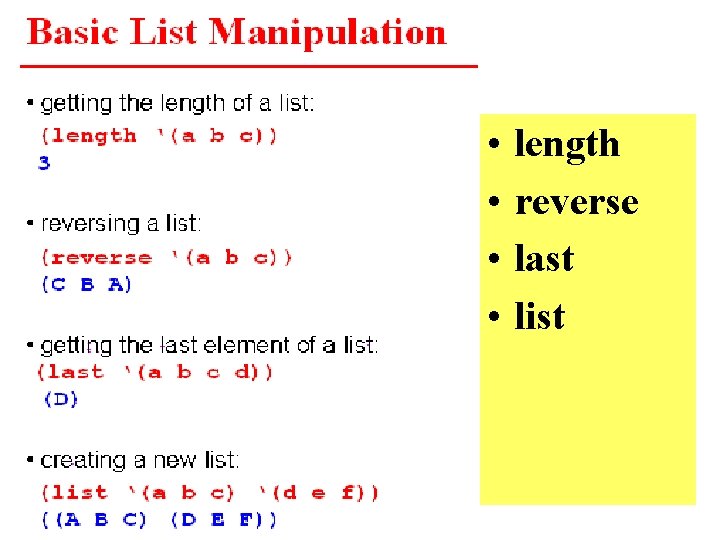 Basic List Manipulation

• getting the length of a list:
(length '(a b c))
3

• reversing a list:
(reverse '(a b c))
(C B A)

• getting the last element of a list:
(last '(a b c d))
(D)

• creating a new list:
(list '(a b c) '(d e f))
((A B C) (D E F))

• length
• reverse
• last
• list